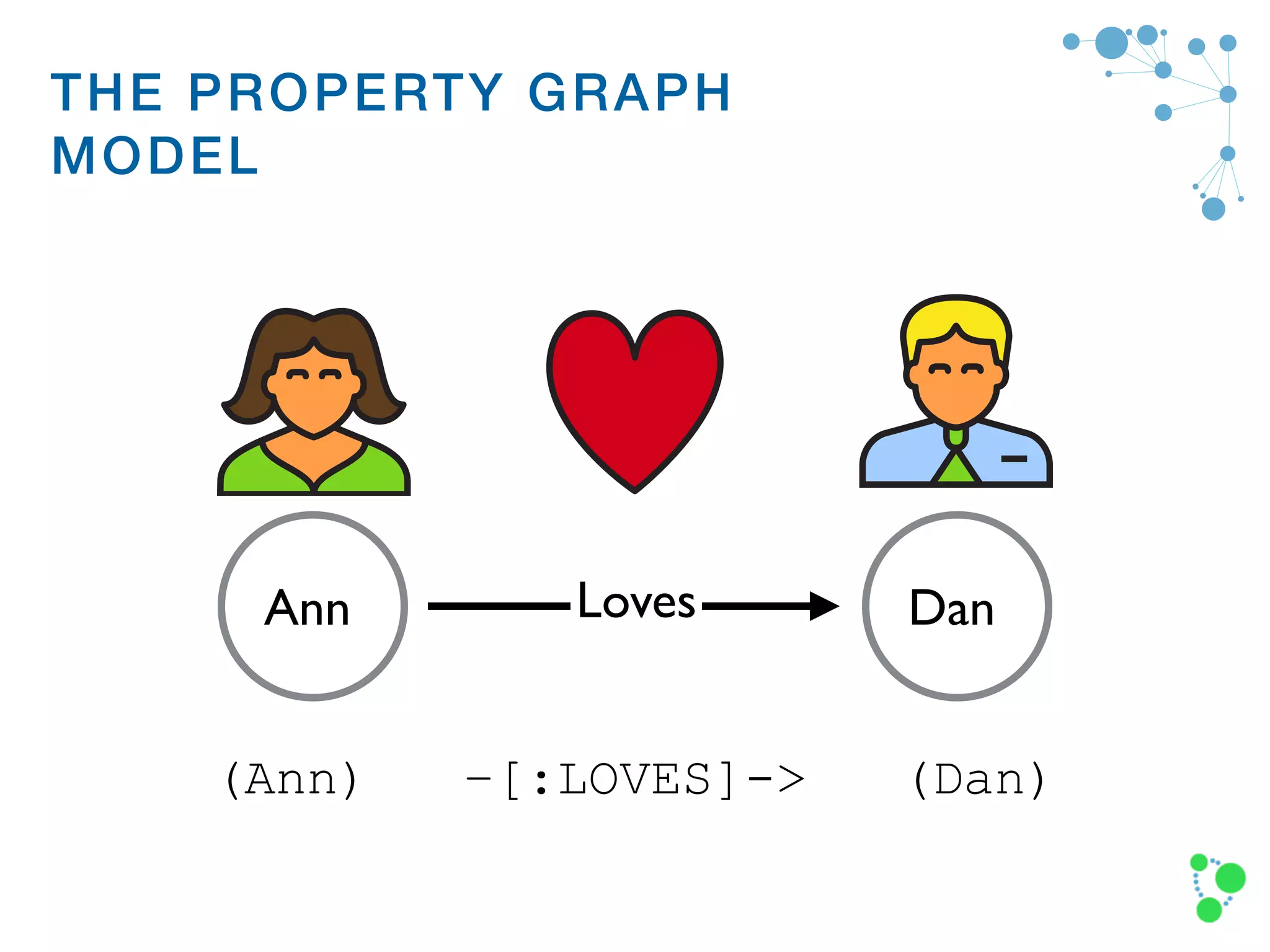 THE PROPERTY GRAPH MODEL

Ann

Loves

Dan

(Ann) -[:LOVES]-> (Dan)